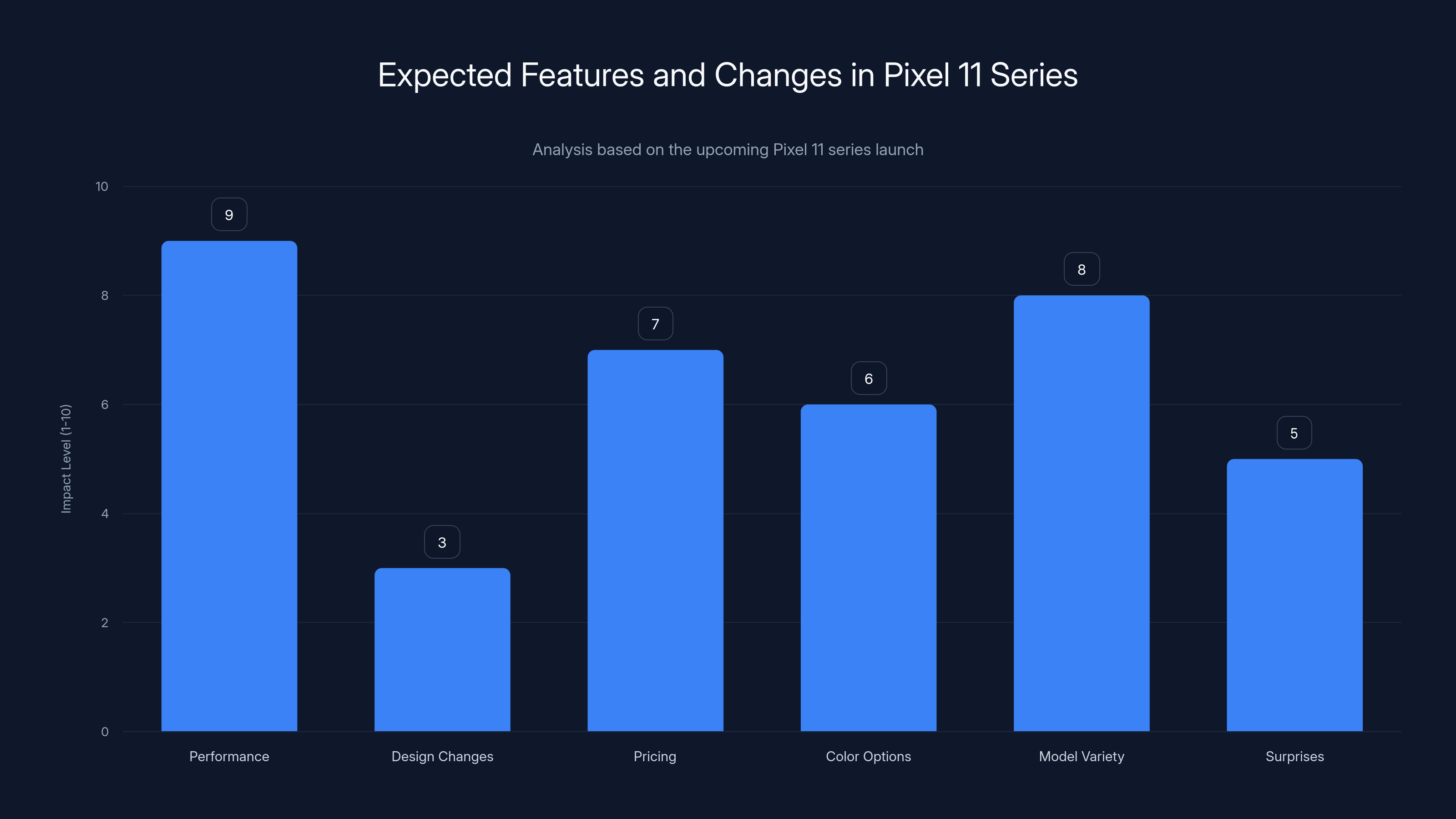 Expected Features and Changes in Pixel 11 Series

Analysis based on the upcoming Pixel 11 series launch

Impact Level (1-10)

10
8
6
4
2
0

9
3
7
6
8
5

Performance
Design Changes
Pricing
Color Options
Model Variety
Surprises